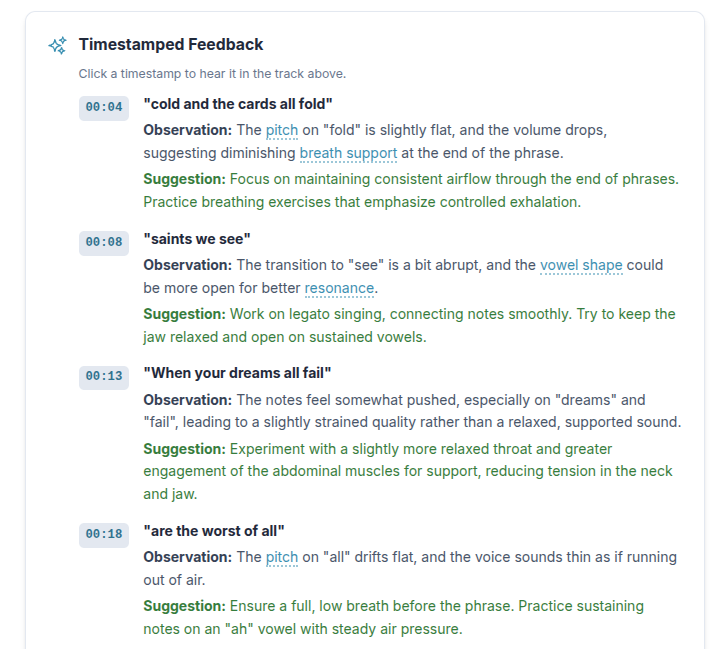 Timestamped Feedback

Click a timestamp to hear it in the track above.

00:04 "cold and the cards all fold"

Observation: The pitch on "fold" is slightly flat, and the volume drops, suggesting diminishing breath support at the end of the phrase.

Suggestion: Focus on maintaining consistent airflow through the end of phrases. Practice breathing exercises that emphasize controlled exhalation.

00:08 "saints we see"

Observation: The transition to "see" is a bit abrupt, and the vowel shape could be more open for better resonance.

Suggestion: Work on legato singing, connecting notes smoothly. Try to keep the jaw relaxed and open on sustained vowels.

00:13 "When your dreams all fail"

Observation: The notes feel somewhat pushed, especially on "dreams" and "fail", leading to a slightly strained quality rather than a relaxed, supported sound.

Suggestion: Experiment with a slightly more relaxed throat and greater engagement of the abdominal muscles for support, reducing tension in the neck and jaw.

00:18 "are the worst of all"

Observation: The pitch on "all" drifts flat, and the voice sounds thin as if running out of air.

Suggestion: Ensure a full, low breath before the phrase. Practice sustaining notes on an "ah" vowel with steady air pressure.